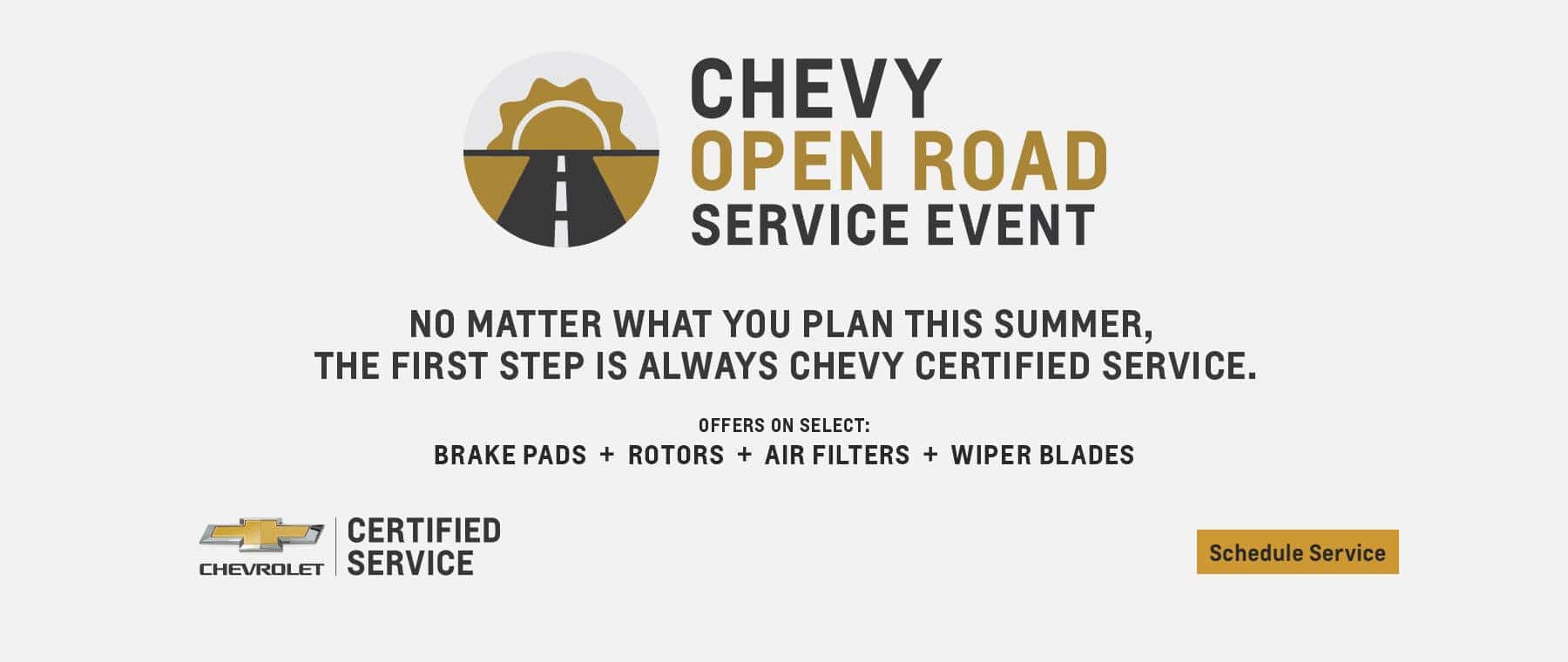 CHEVY
OPEN ROAD
SERVICE EVENT

NO MATTER WHAT YOU PLAN THIS SUMMER, THE FIRST STEP IS ALWAYS CHEVY CERTIFIED SERVICE.

OFFERS ON SELECT:
BRAKE PADS + ROTORS + AIR FILTERS + WIPER BLADES

CHEVROLET
CERTIFIED SERVICE

Schedule Service